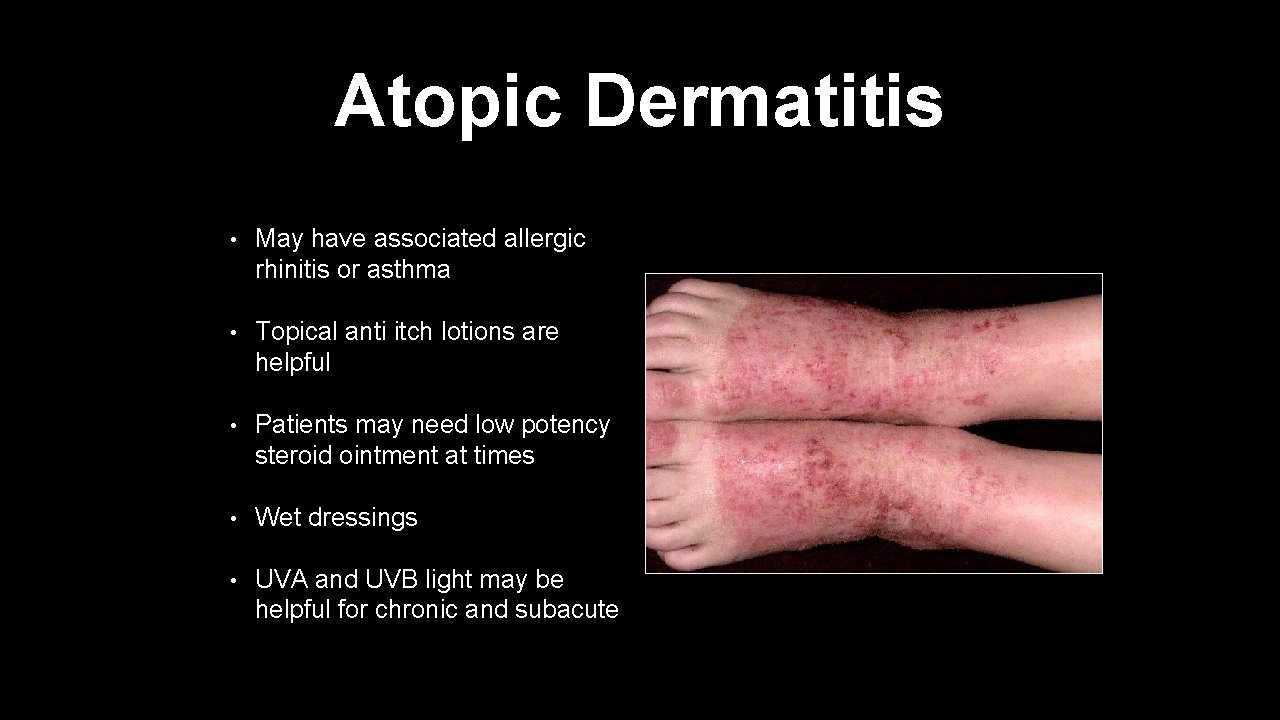 Atopic Dermatitis

• May have associated allergic rhinitis or asthma

• Topical anti itch lotions are helpful

• Patients may need low potency steroid ointment at times

• Wet dressings

• UVA and UVB light may be helpful for chronic and subacute